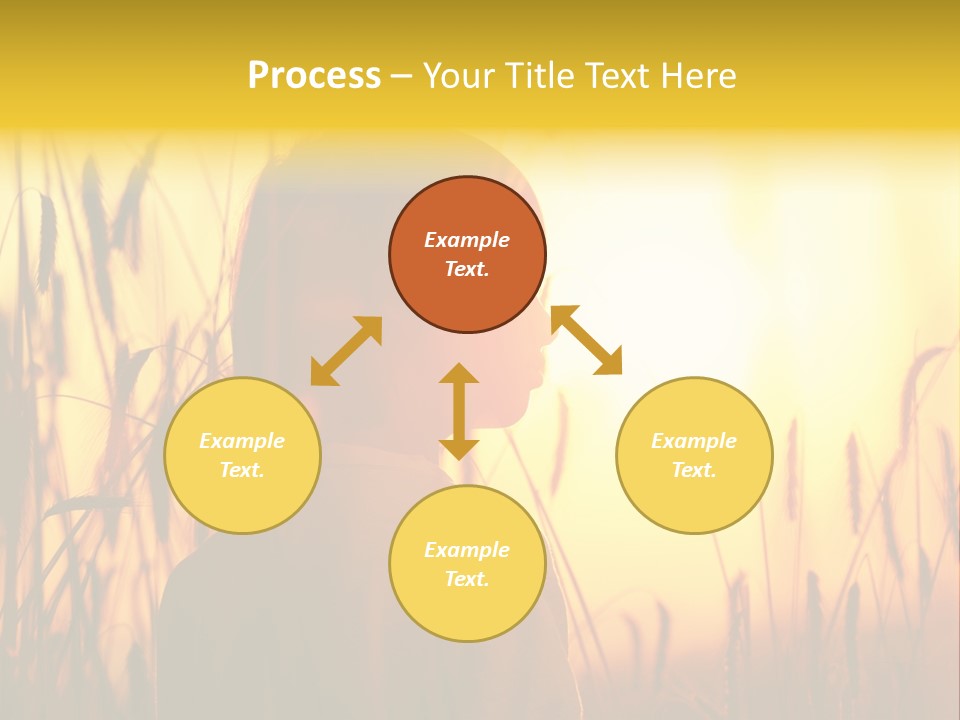 Process – Your Title Text Here

Example Text.

Example Text.

Example Text.

Example Text.